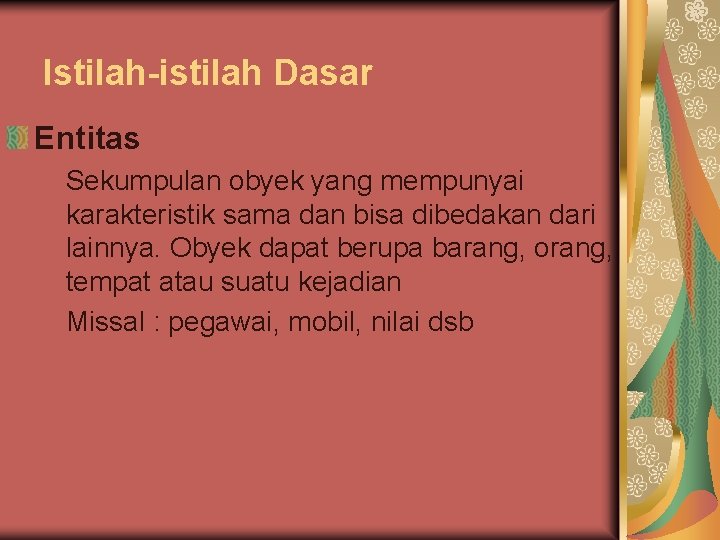 Istilah-istilah Dasar

Entitas

Sekumpulan obyek yang mempunyai karakteristik sama dan bisa dibedakan dari lainnya. Obyek dapat berupa barang, orang, tempat atau suatu kejadian

Missal : pegawai, mobil, nilai dsb